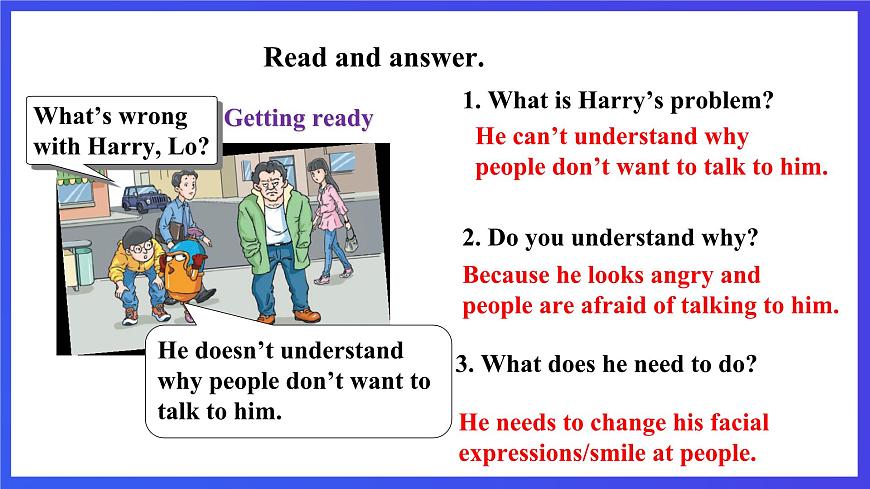 Read and answer.

What's wrong with Harry, Lo?

Getting ready

He doesn't understand why people don't want to talk to him.

1. What is Harry's problem?

He can't understand why people don't want to talk to him.

2. Do you understand why?

Because he looks angry and people are afraid of talking to him.

3. What does he need to do?

He needs to change his facial expressions/smile at people.